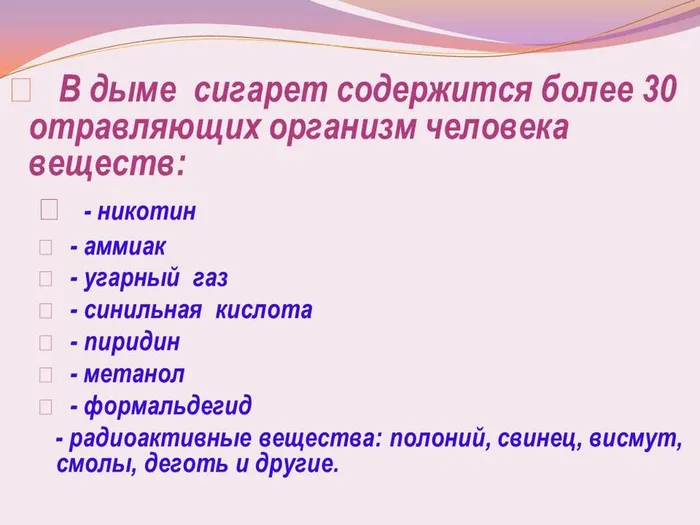 В дыме сигарет содержится более 30 отравляющих организм человека веществ:

- никотин

- аммиак

- угарный газ

- синильная кислота

- пиридин

- метанол

- формальдегид

- радиоактивные вещества: полоний, свинец, висмут, смолы, деготь и другие.